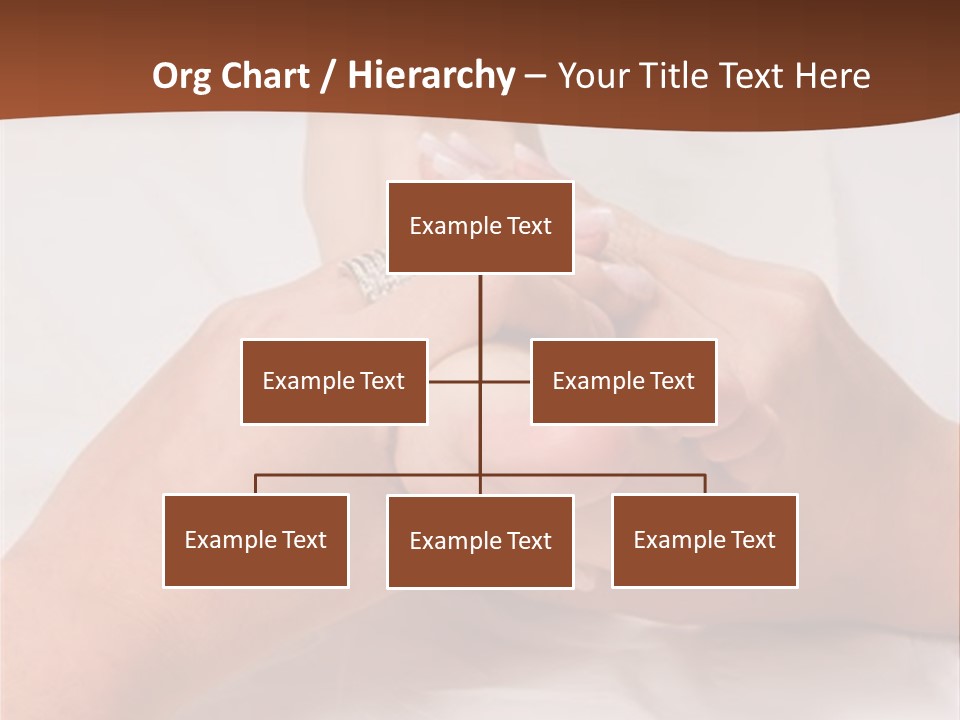 Org Chart / Hierarchy – Your Title Text Here

Example Text

Example Text

Example Text

Example Text

Example Text

Example Text